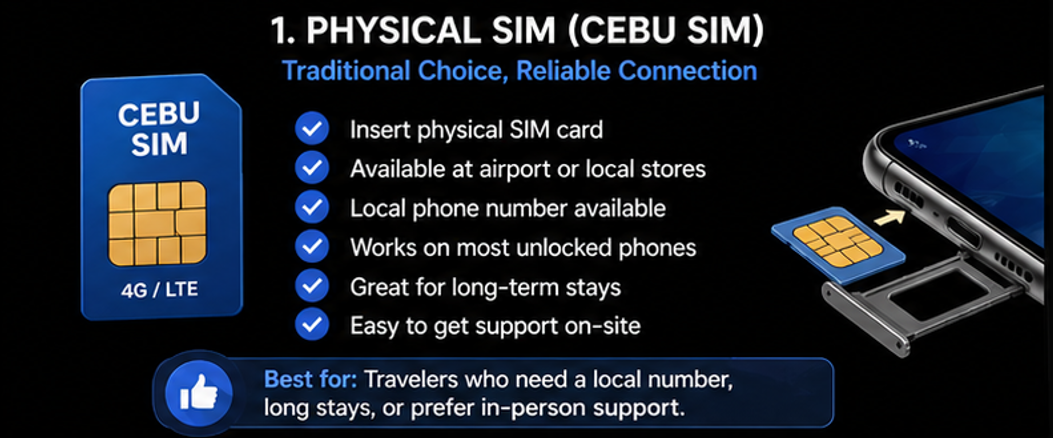 1. PHYSICAL SIM (CEBU SIM)

Traditional Choice, Reliable Connection

CEBU SIM

4G / LTE

Insert physical SIM card
Available at airport or local stores
Local phone number available
Works on most unlocked phones
Great for long-term stays
Easy to get support on-site

Best for: Travelers who need a local number, long stays, or prefer in-person support.